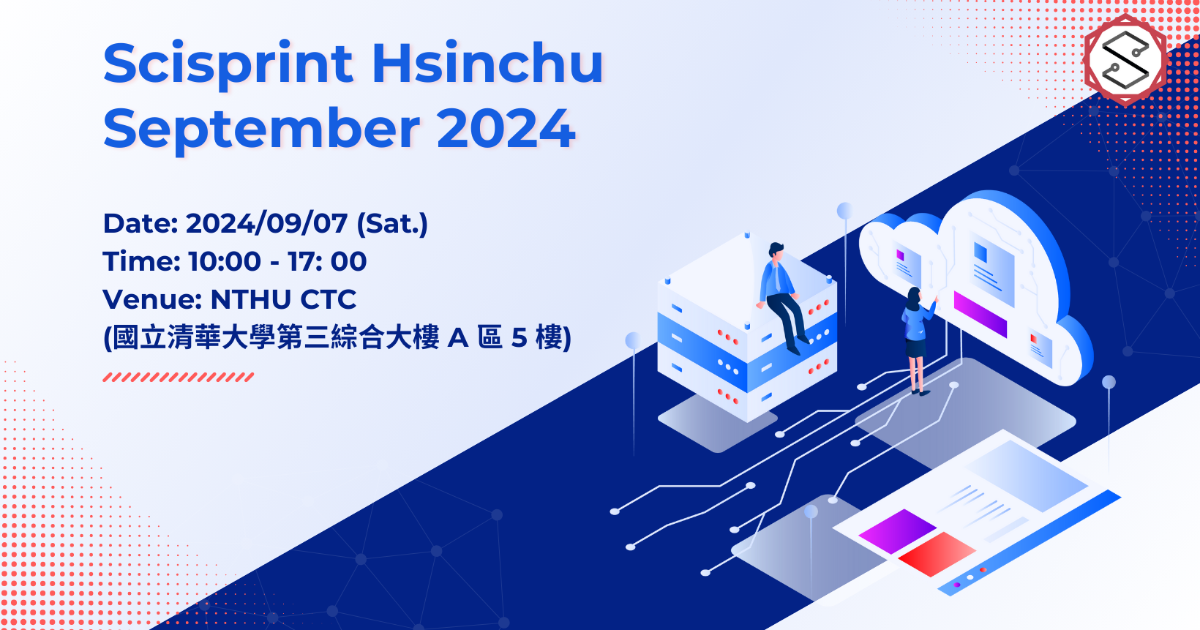 Scisprint Hsinchu
September 2024

Date: 2024/09/07 (Sat.)
Time: 10:00 - 17: 00
Venue: NTHU CTC
(國立清華大學第三綜合大樓 A 區 5 樓)